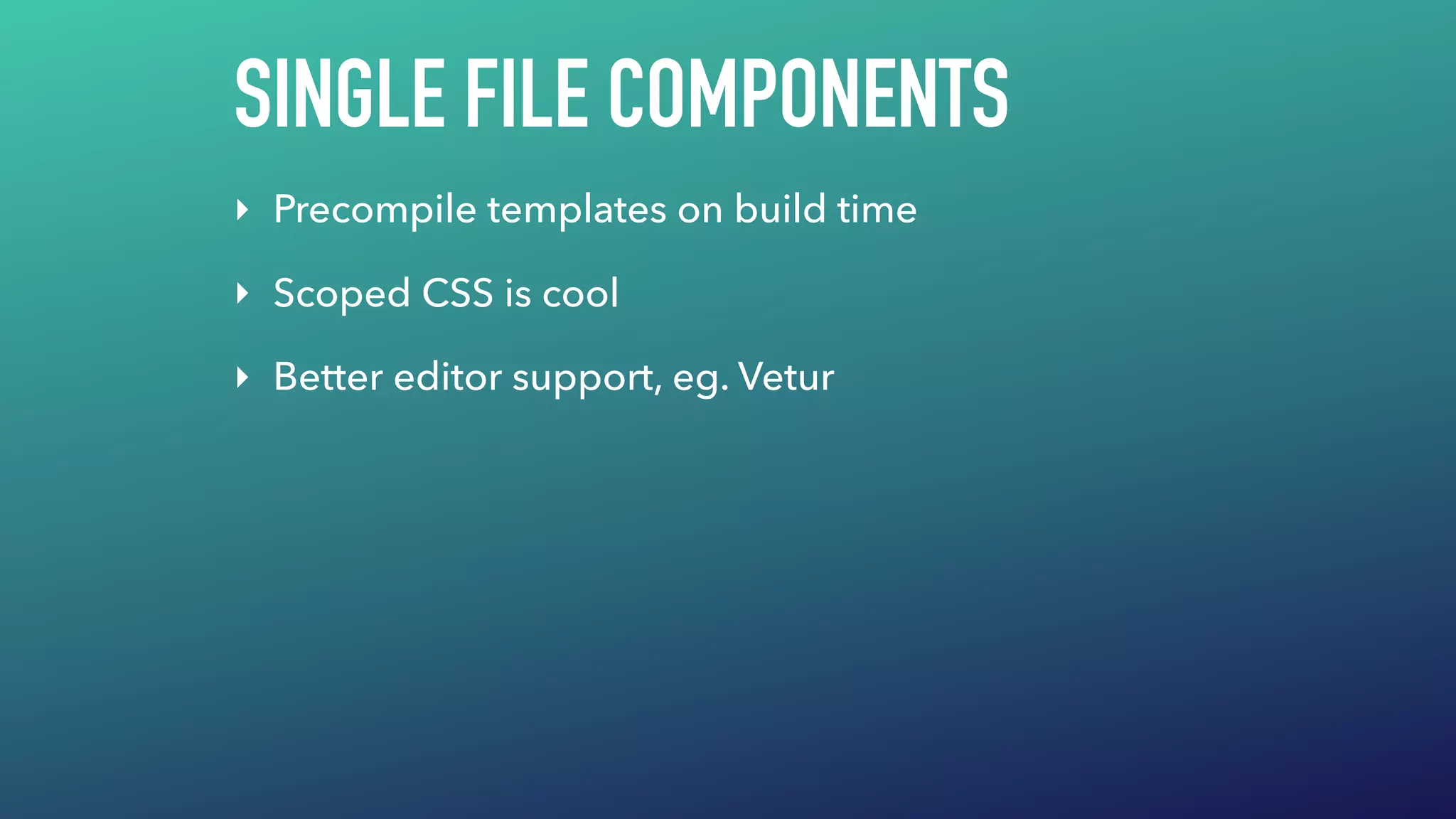 SINGLE FILE COMPONENTS

‣ Precompile templates on build time

‣ Scoped CSS is cool

‣ Better editor support, eg. Vetur